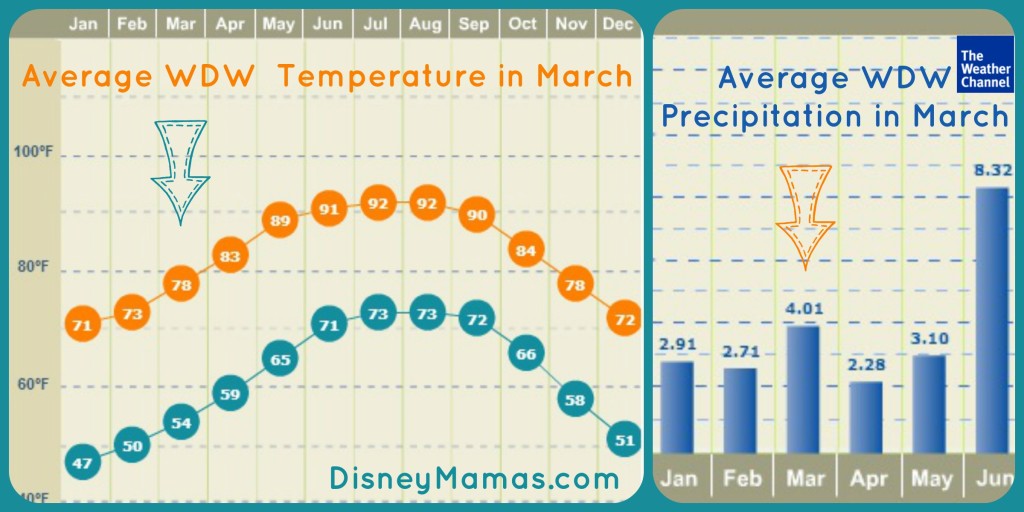 Jan Feb Mar Apr May Jun Jul Aug Sep Oct Nov Dec

Average WDW Temperature in March

100°F
80°F
60°F
40°F

71 73 78 83 89 91 92 92 90 84 78 72

47 50 54 59 65 71 73 73 72 66 58 51

DisneyMamas.com

The Weather Channel

Average WDW Precipitation in March

2.91 2.71 4.01 2.28 3.10 8.32

Jan Feb Mar Apr May Jun